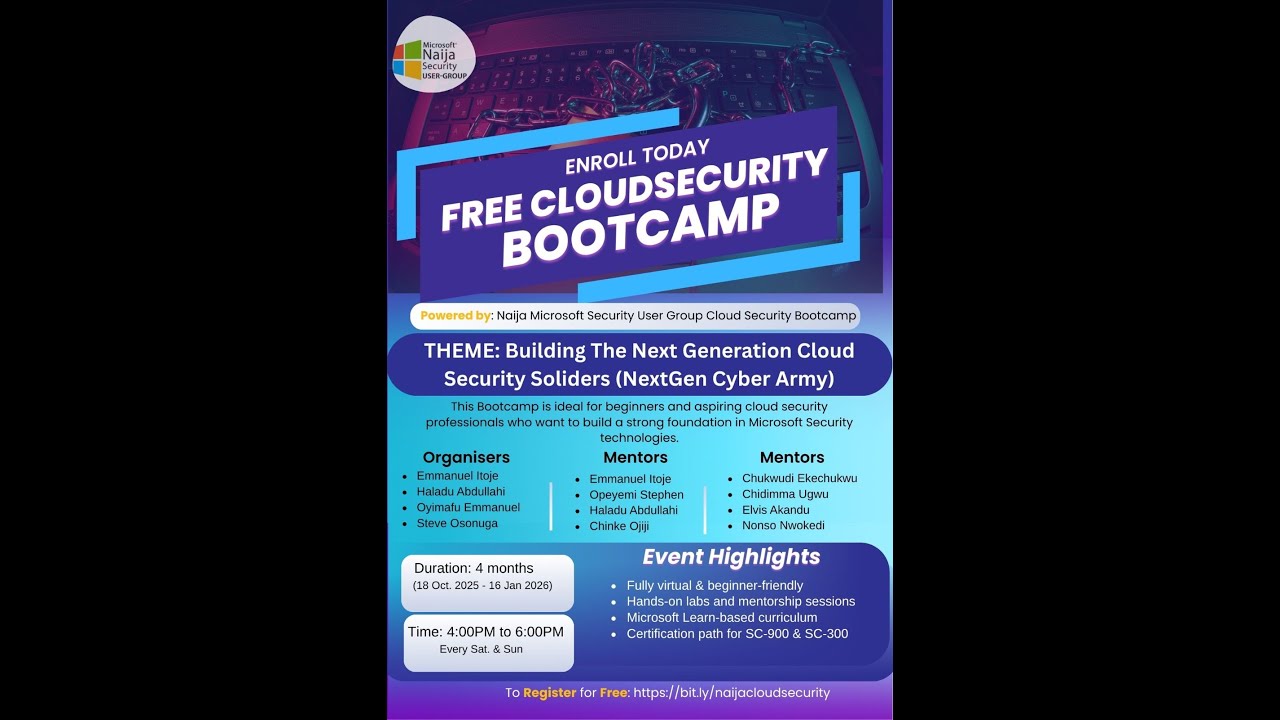 Microsoft Naija Security USER-GROUP

ENROLL TODAY
FREE CLOUDSECURITY BOOTCAMP

Powered by: Naija Microsoft Security User Group Cloud Security Bootcamp

THEME: Building The Next Generation Cloud Security Soliders (NextGen Cyber Army)

This Bootcamp is ideal for beginners and aspiring cloud security professionals who want to build a strong foundation in Microsoft Security technologies.

Organisers
- Emmanuel Itoje
- Haladu Abdullahi
- Oyimafu Emmanuel
- Steve Osonuga

Mentors
- Emmanuel Itoje
- Opeyemi Stephen
- Haladu Abdullahi
- Chinke Ojiji

Mentors
- Chukwudi Ekechukwu
- Chidimma Ugwu
- Elvis Akandu
- Nonso Nwokedi

Duration: 4 months
(18 Oct. 2025 - 16 Jan 2026)

Time: 4:00PM to 6:00PM
Every Sat. & Sun

Event Highlights
- Fully virtual & beginner-friendly
- Hands-on labs and mentorship sessions
- Microsoft Learn-based curriculum
- Certification path for SC-900 & SC-300

To Register for Free: https://bit.ly/naijacloudsecurity